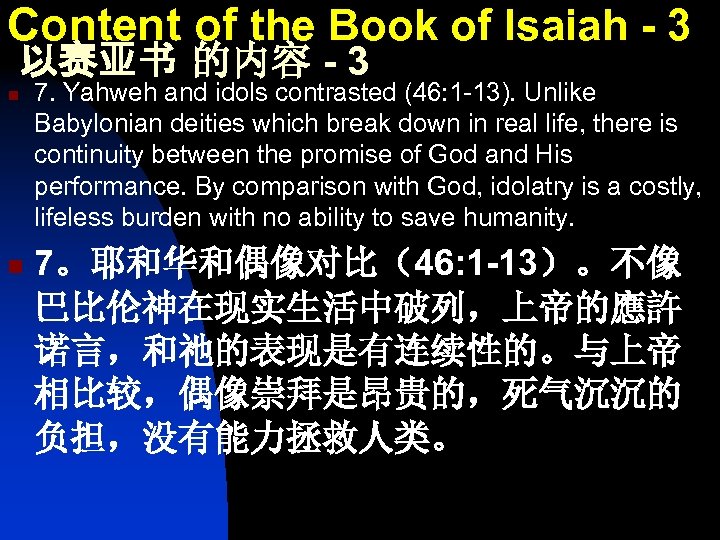 Content of the Book of Isaiah - 3
以赛亚书 的内容 - 3

7. Yahweh and idols contrasted (46:1-13). Unlike Babylonian deities which break down in real life, there is continuity between the promise of God and His performance. By comparison with God, idolatry is a costly, lifeless burden with no ability to save humanity.

7。耶和华和偶像对比（46:1-13）。不像巴比伦神在现实生活中破列，上帝的應許诺言，和祂的表现是有连续性的。与上帝相比较，偶像崇拜是昂贵的，死气沉沉的负担，没有能力拯救人类。